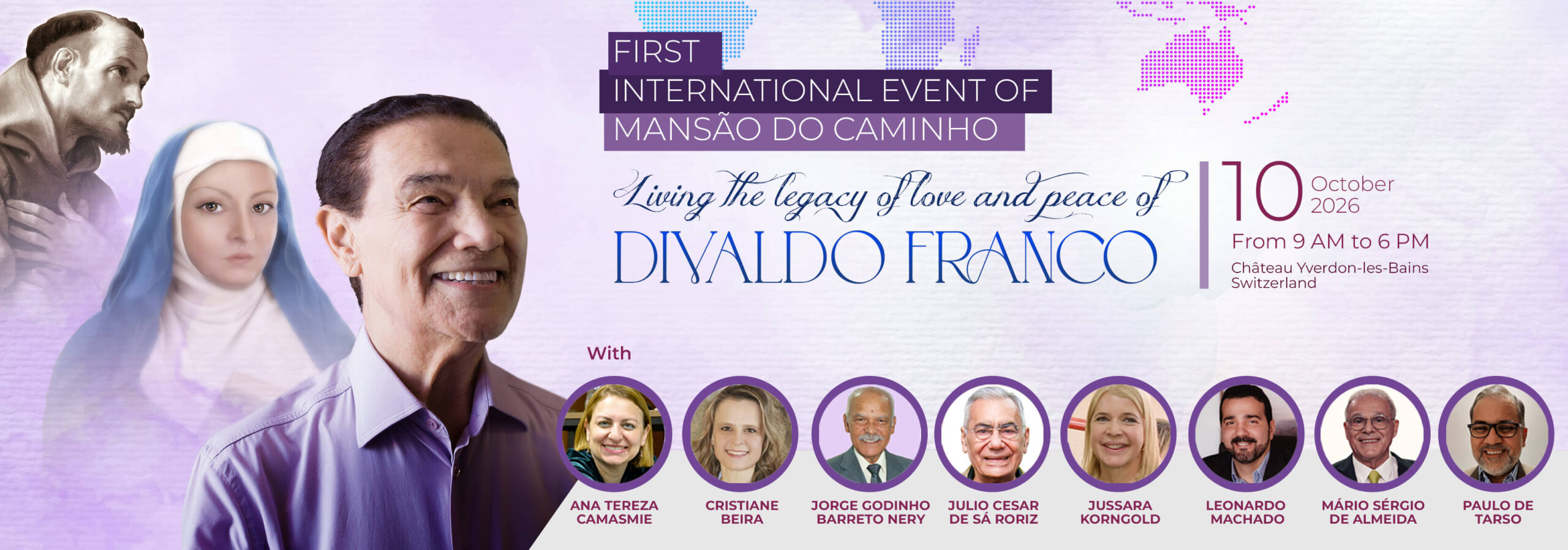 FIRST
INTERNATIONAL EVENT OF
MANSÃO DO CAMINHO

Living the legacy of love and peace of
DIVALDO FRANCO

10 October 2026
From 9 AM to 6 PM
Château Yverdon-les-Bains
Switzerland

With

ANA TEREZA CAMASMIE
CRISTIANE BEIRA
JORGE GODINHO BARRETO NERY
JULIO CESAR DE SÁ RORIZ
JUSSARA KORNGOLD
LEONARDO MACHADO
MÁRIO SÉRGIO DE ALMEIDA
PAULO DE TARSO